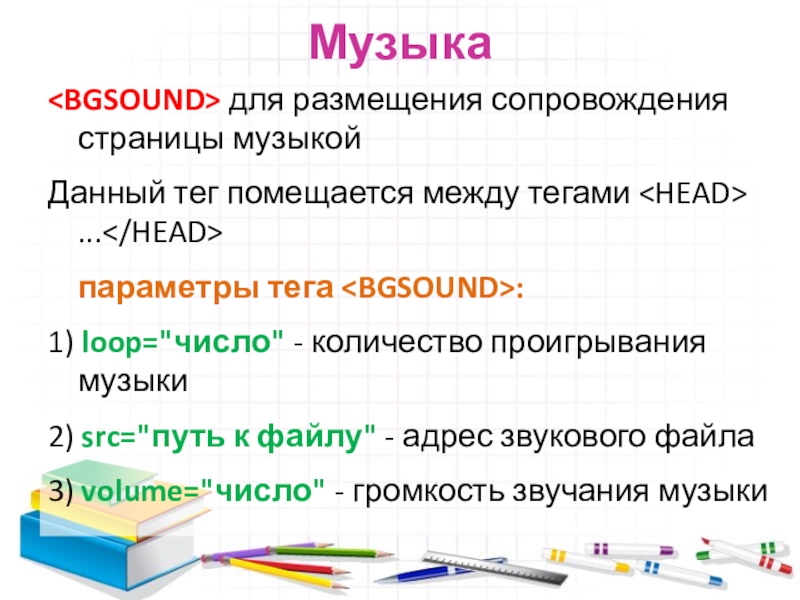 Музыка

<BGSOUND> для размещения сопровождения страницы музыкой

Данный тег помещается между тегами <HEAD> ...</HEAD>

параметры тега <BGSOUND>:

1) loop="число" - количество проигрывания музыки

2) src="путь к файлу" - адрес звукового файла

3) volume="число" - громкость звучания музыки